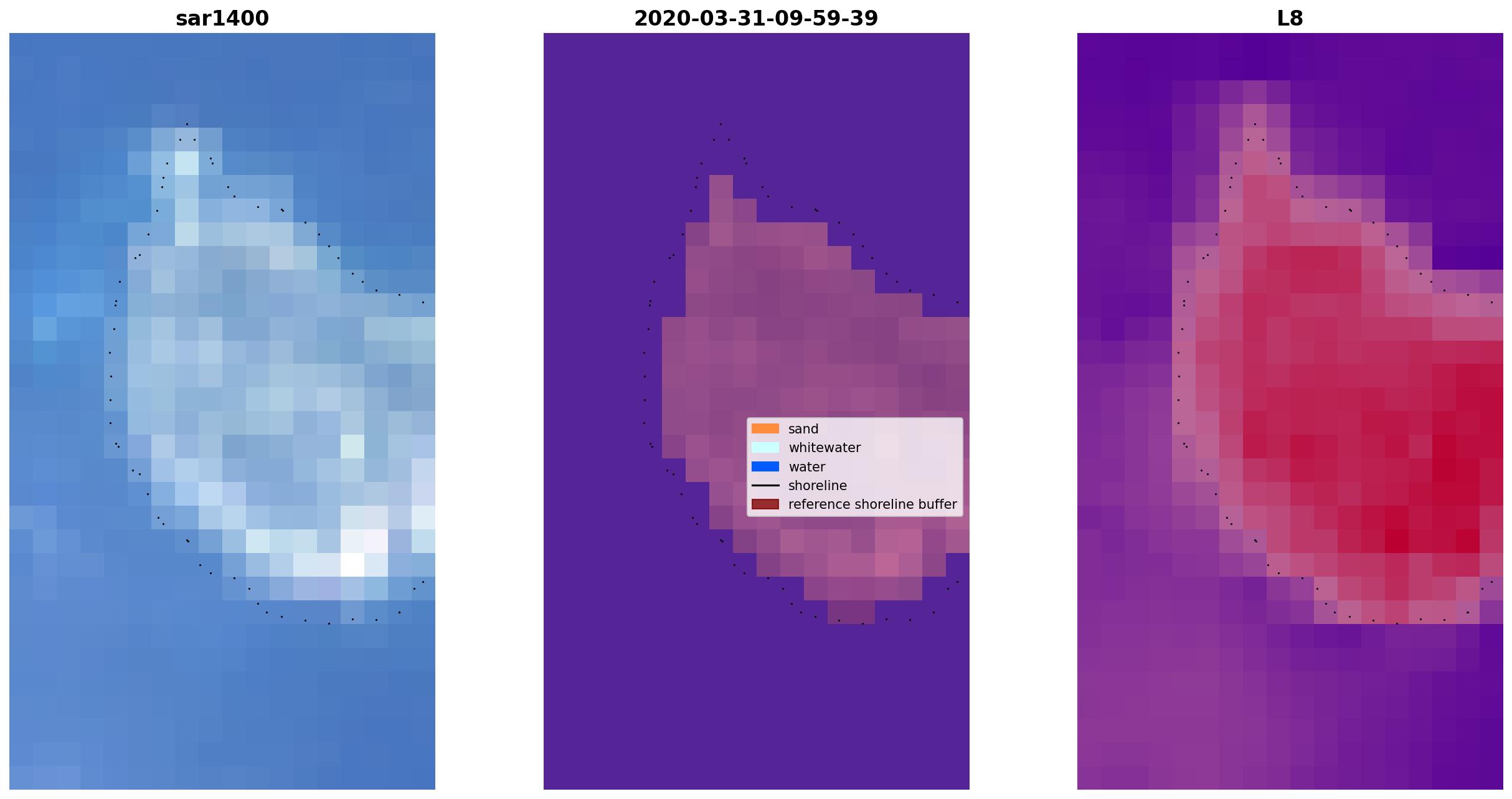 sar1400

2020-03-31-09-59-39

L8

sand
whitewater
water
shoreline
reference shoreline buffer